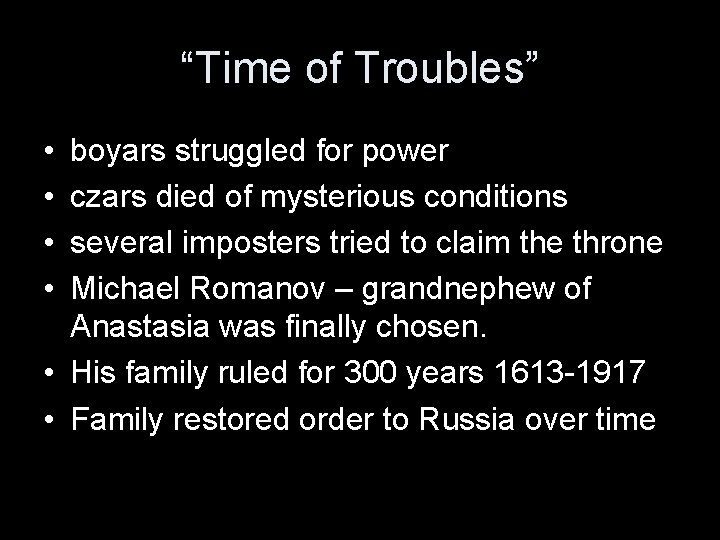 “Time of Troubles”

• boyars struggled for power
• czars died of mysterious conditions
• several imposters tried to claim the throne
• Michael Romanov – grandnephew of Anastasia was finally chosen.
• His family ruled for 300 years 1613-1917
• Family restored order to Russia over time